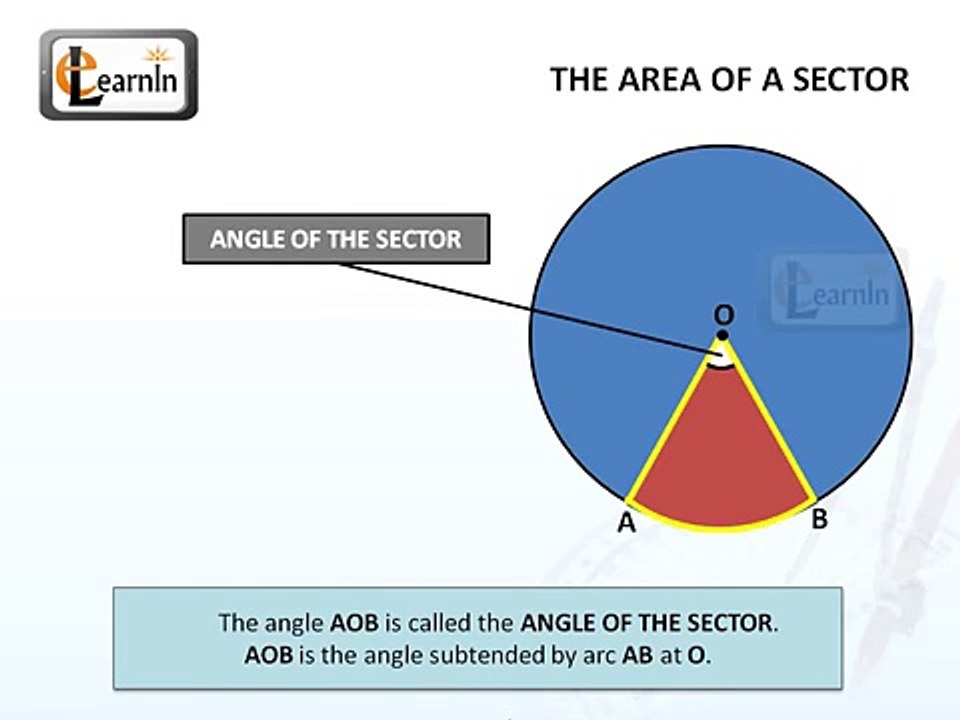 eLearnIn

THE AREA OF A SECTOR

ANGLE OF THE SECTOR

eLearnIn

O

A

B

The angle AOB is called the ANGLE OF THE SECTOR.
AOB is the angle subtended by arc AB at O.